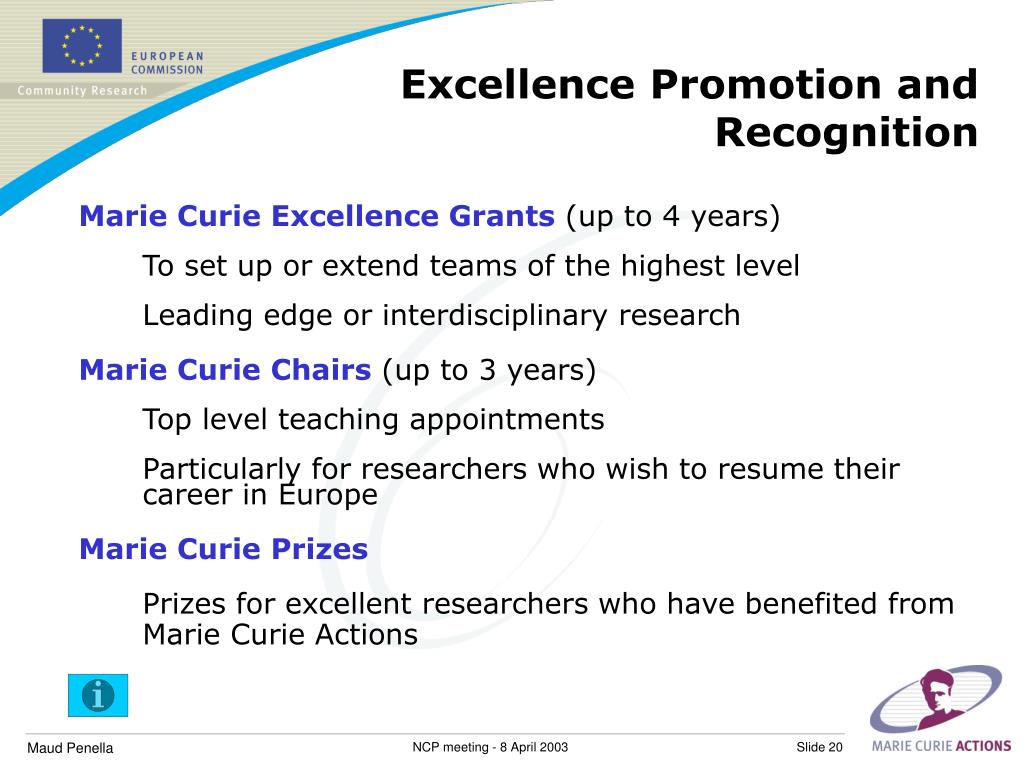 EUROPEAN COMMISSION
Community Research

Excellence Promotion and Recognition

Marie Curie Excellence Grants (up to 4 years)

To set up or extend teams of the highest level

Leading edge or interdisciplinary research

Marie Curie Chairs (up to 3 years)

Top level teaching appointments

Particularly for researchers who wish to resume their career in Europe

Marie Curie Prizes

Prizes for excellent researchers who have benefited from Marie Curie Actions

i

Maud Penella

NCP meeting - 8 April 2003

Slide 20

MARIE CURIE ACTIONS